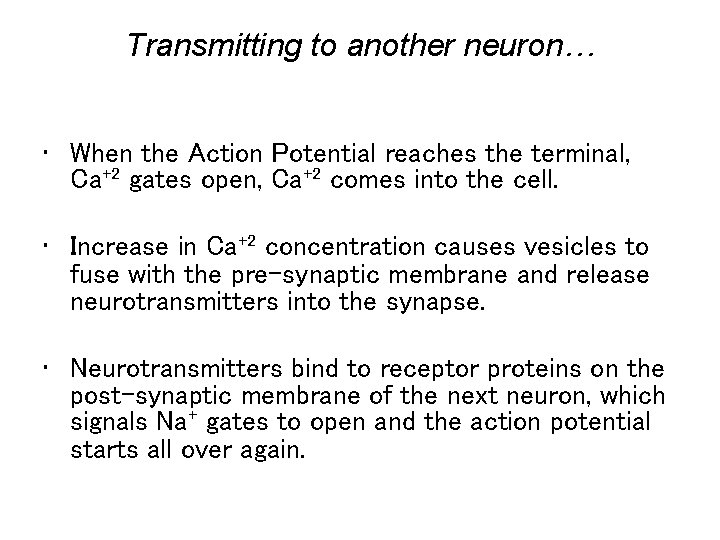 Transmitting to another neuron…

• When the Action Potential reaches the terminal, $Ca^{+2}$ gates open, $Ca^{+2}$ comes into the cell.

• Increase in $Ca^{+2}$ concentration causes vesicles to fuse with the pre-synaptic membrane and release neurotransmitters into the synapse.

• Neurotransmitters bind to receptor proteins on the post-synaptic membrane of the next neuron, which signals $Na^{+}$ gates to open and the action potential starts all over again.